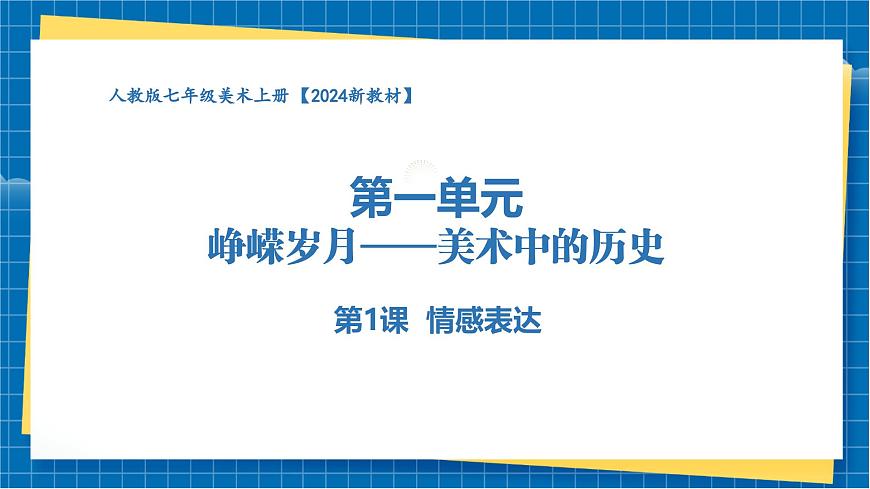 人教版七年级美术上册【2024新教材】

第一单元
峥嵘岁月——美术中的历史

第1课 情感表达